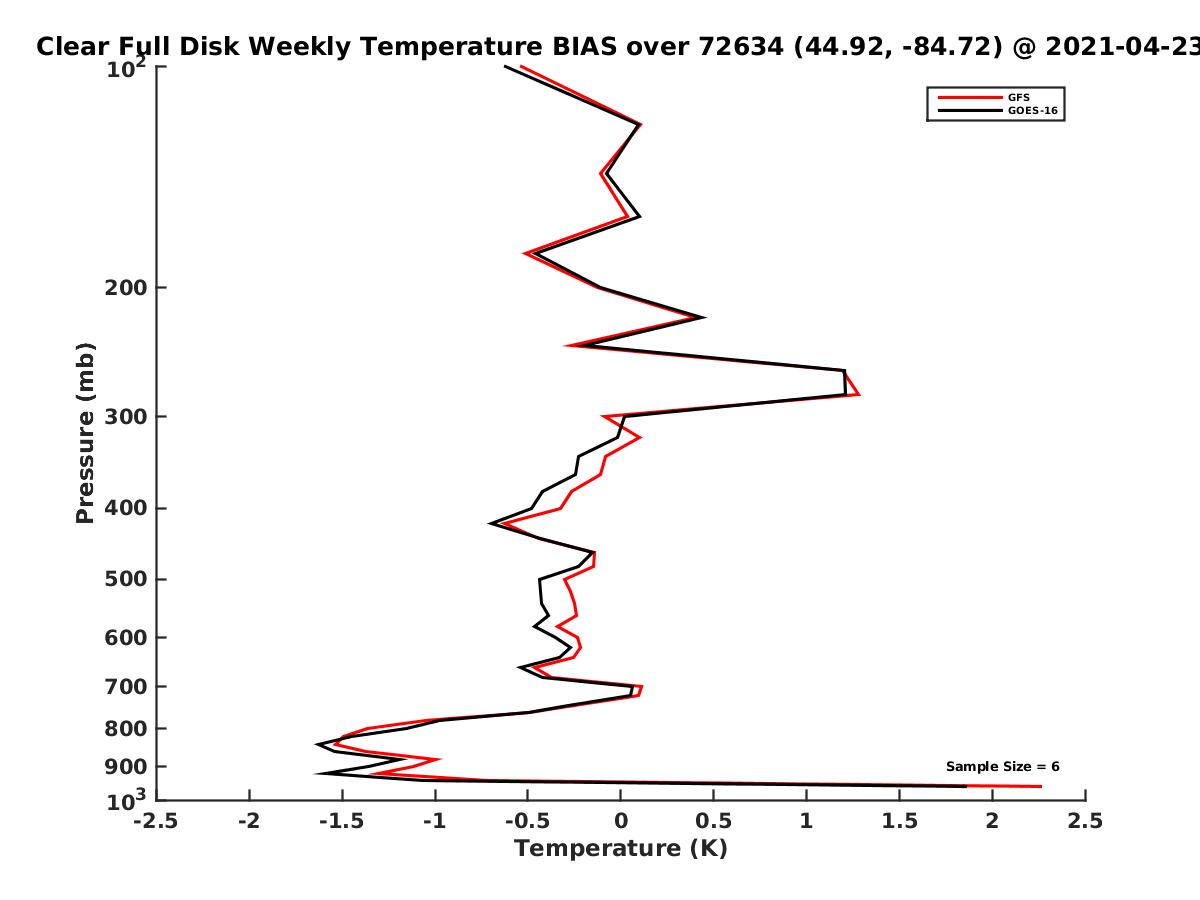 Clear Full Disk Weekly Temperature BIAS over 72634 (44.92, -84.72) @ 2021-04-23

GFS
GOES-16

Pressure (mb)

$10^2$
200
300
400
500
600
700
800
900
$10^3$

Sample Size = 6

-2.5 -2 -1.5 -1 -0.5 0 0.5 1 1.5 2 2.5

Temperature (K)